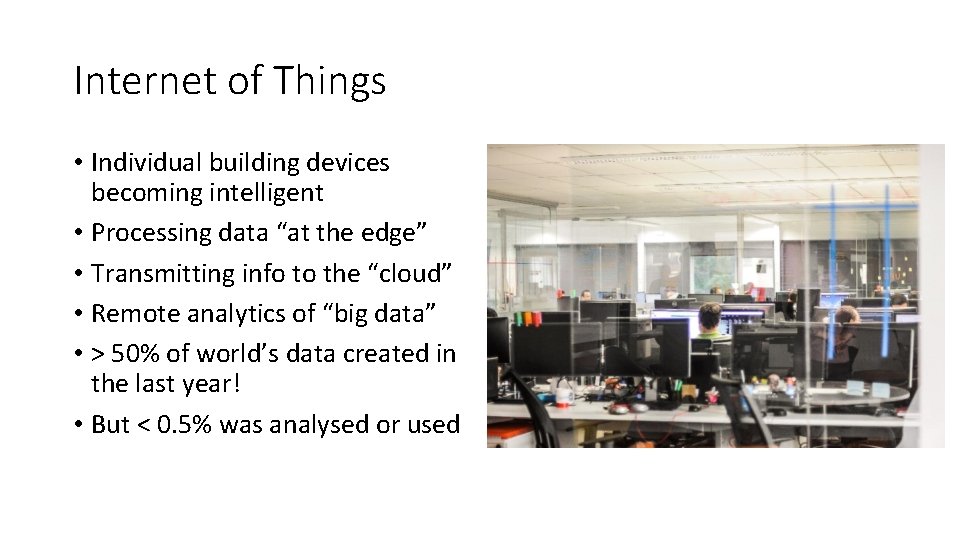 Internet of Things

• Individual building devices becoming intelligent
• Processing data “at the edge”
• Transmitting info to the “cloud”
• Remote analytics of “big data”
• > 50% of world’s data created in the last year!
• But < 0.5% was analysed or used